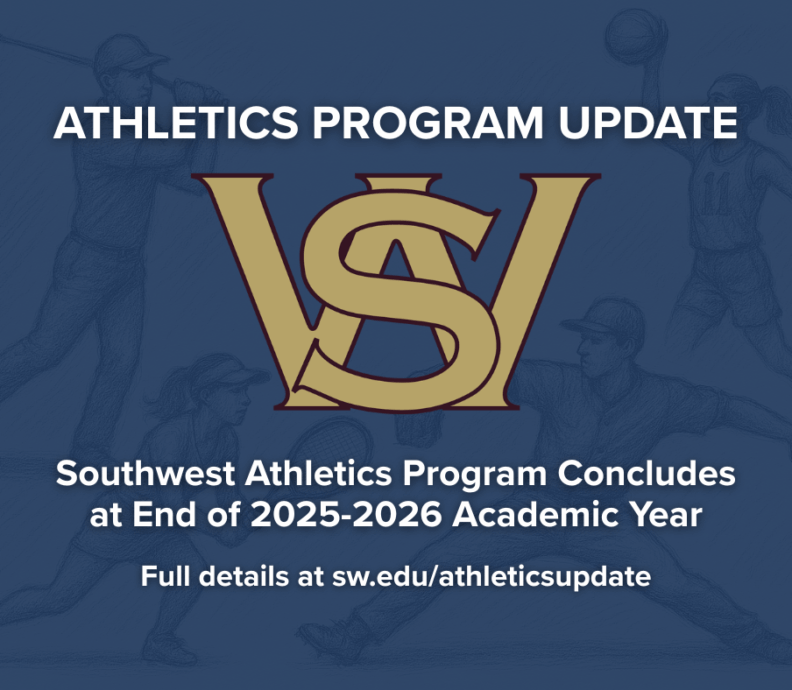 ATHLETICS PROGRAM UPDATE

SW

11

Southwest Athletics Program Concludes at End of 2025-2026 Academic Year

Full details at sw.edu/athleticsupdate